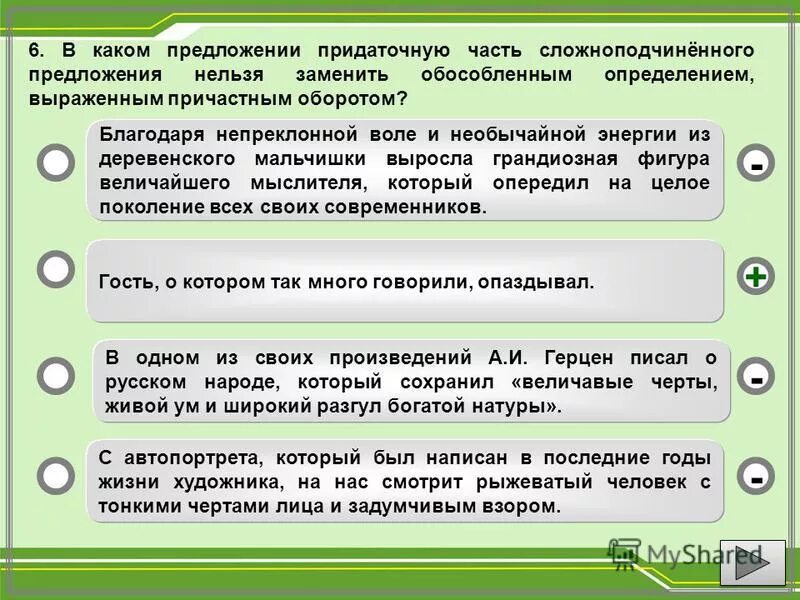 6. В каком предложении придаточную часть сложноподчинённого предложения нельзя заменить обособленным определением, выраженным причастным оборотом?

Благодаря непреклонной воле и необычайной энергии из деревенского мальчишки выросла грандиозная фигура величайшего мыслителя, который опередил на целое поколение всех своих современников.

-

Гость, о котором так много говорили, опаздывал.

+

В одном из своих произведений А.И. Герцен писал о русском народе, который сохранил «величавые черты, живой ум и широкий разгул богатой натуры».

-

С автопортрета, который был написан в последние годы жизни художника, на нас смотрит рыжеватый человек с тонкими чертами лица и задумчивым взором.

-

MyShared